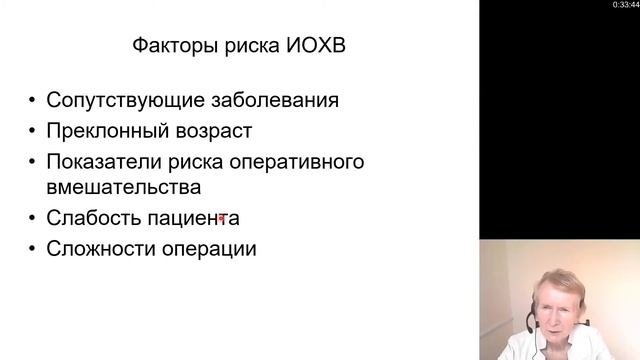 0:33:44

Факторы риска ИОХВ

• Сопутствующие заболевания
• Преклонный возраст
• Показатели риска оперативного вмешательства
• Слабость пациента
• Сложности операции